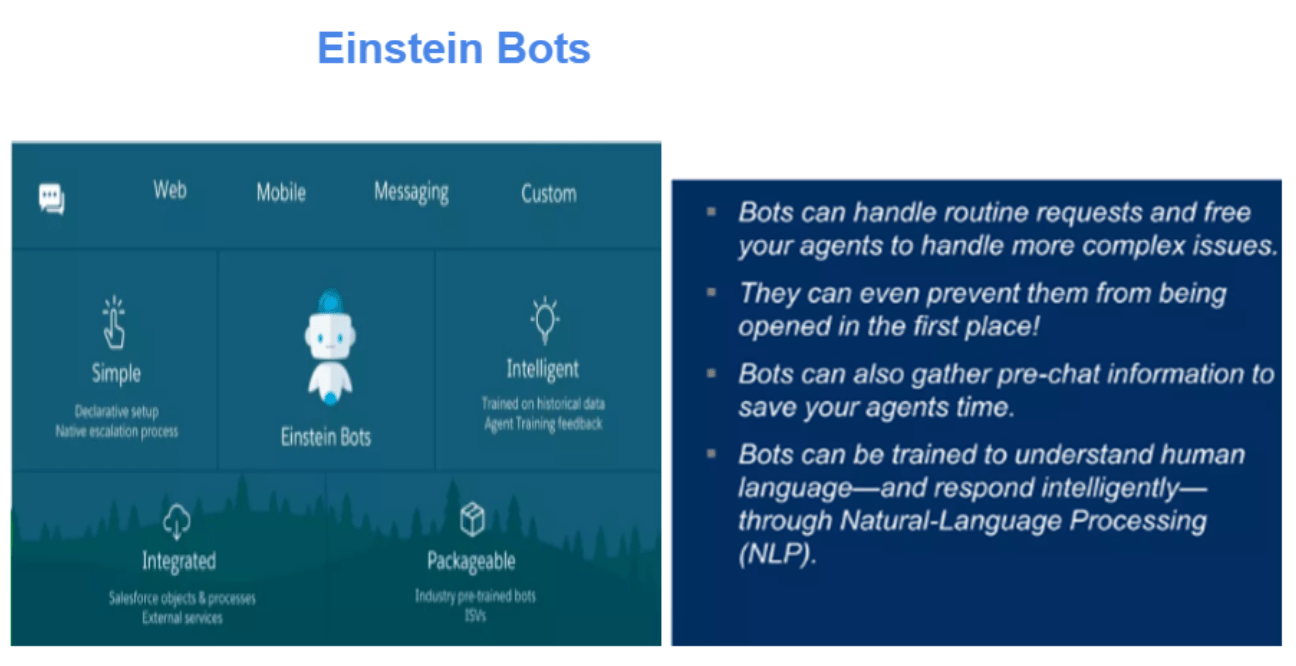 Einstein Bots

Web Mobile Messaging Custom

Simple
Declarative setup
Native escalation process

Einstein Bots

Intelligent
Trained on historical data
Agent Training feedback

Integrated
Salesforce objects & processes
External services

Packageable
Industry pre-trained bots
ISVs

- Bots can handle routine requests and free your agents to handle more complex issues.
- They can even prevent them from being opened in the first place!
- Bots can also gather pre-chat information to save your agents time.
- Bots can be trained to understand human language—and respond intelligently—through Natural-Language Processing (NLP).